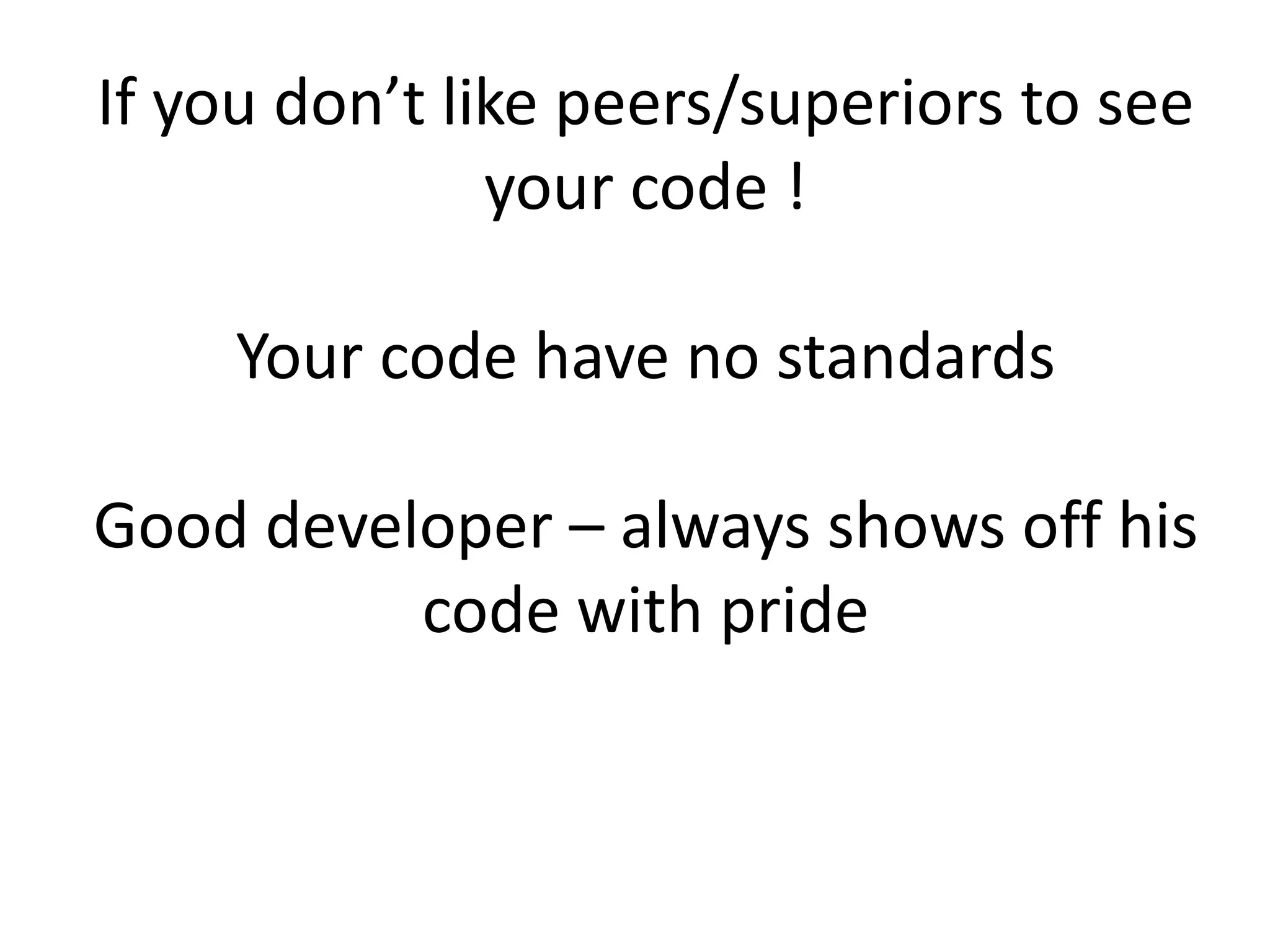 If you don’t like peers/superiors to see your code !

Your code have no standards

Good developer – always shows off his code with pride